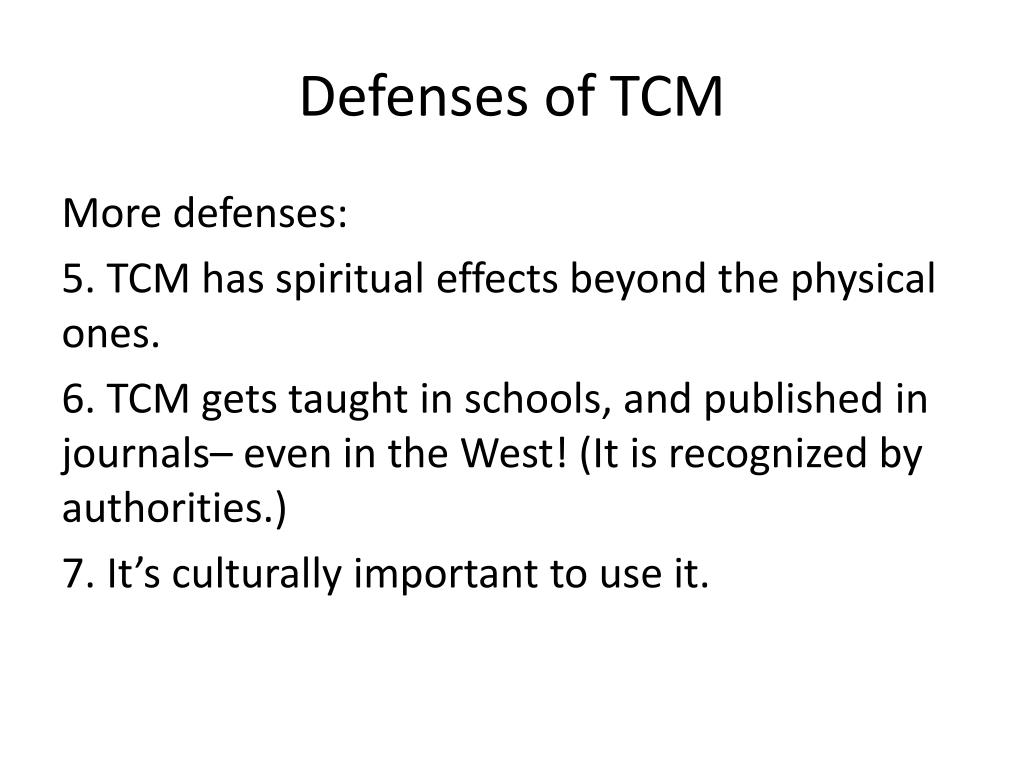 Defenses of TCM

More defenses:

5. TCM has spiritual effects beyond the physical ones.

6. TCM gets taught in schools, and published in journals– even in the West! (It is recognized by authorities.)

7. It’s culturally important to use it.